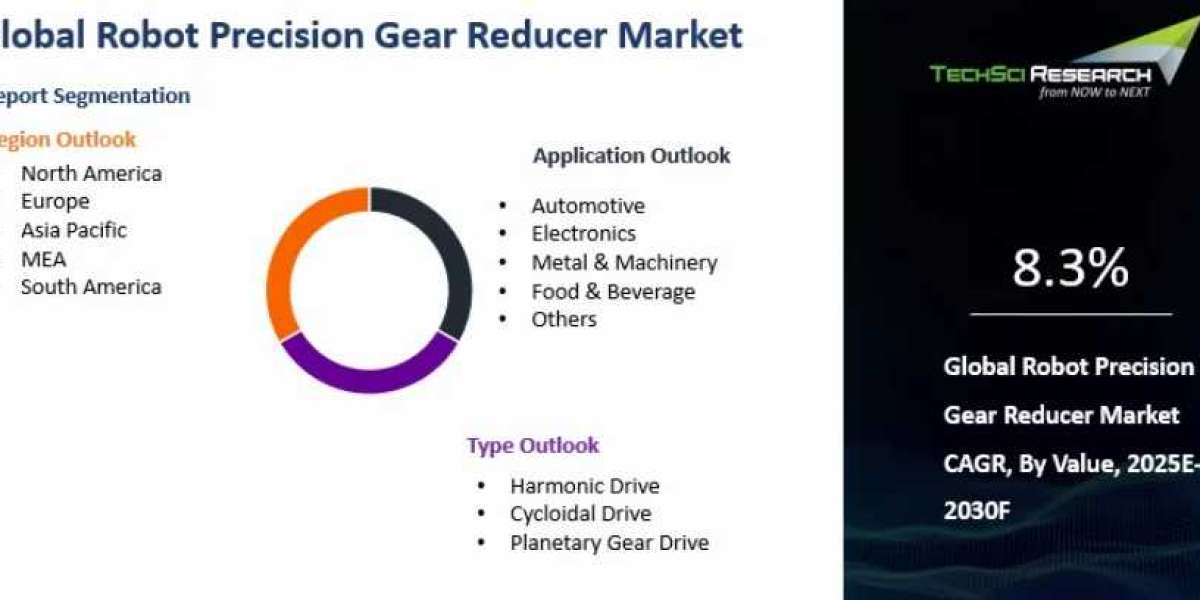 lobal Robot Precision Gear Reducer Market

eport Segmentation

egion Outlook

North America
Europe
Asia Pacific
MEA
South America

Application Outlook

• Automotive
• Electronics
• Metal & Machinery
• Food & Beverage
• Others

Type Outlook

• Harmonic Drive
• Cycloidal Drive
• Planetary Gear Drive

TECHSCI RESEARCH
from NOW to NEXT

8.3%

Global Robot Precision Gear Reducer Market CAGR, By Value, 2025E-2030F